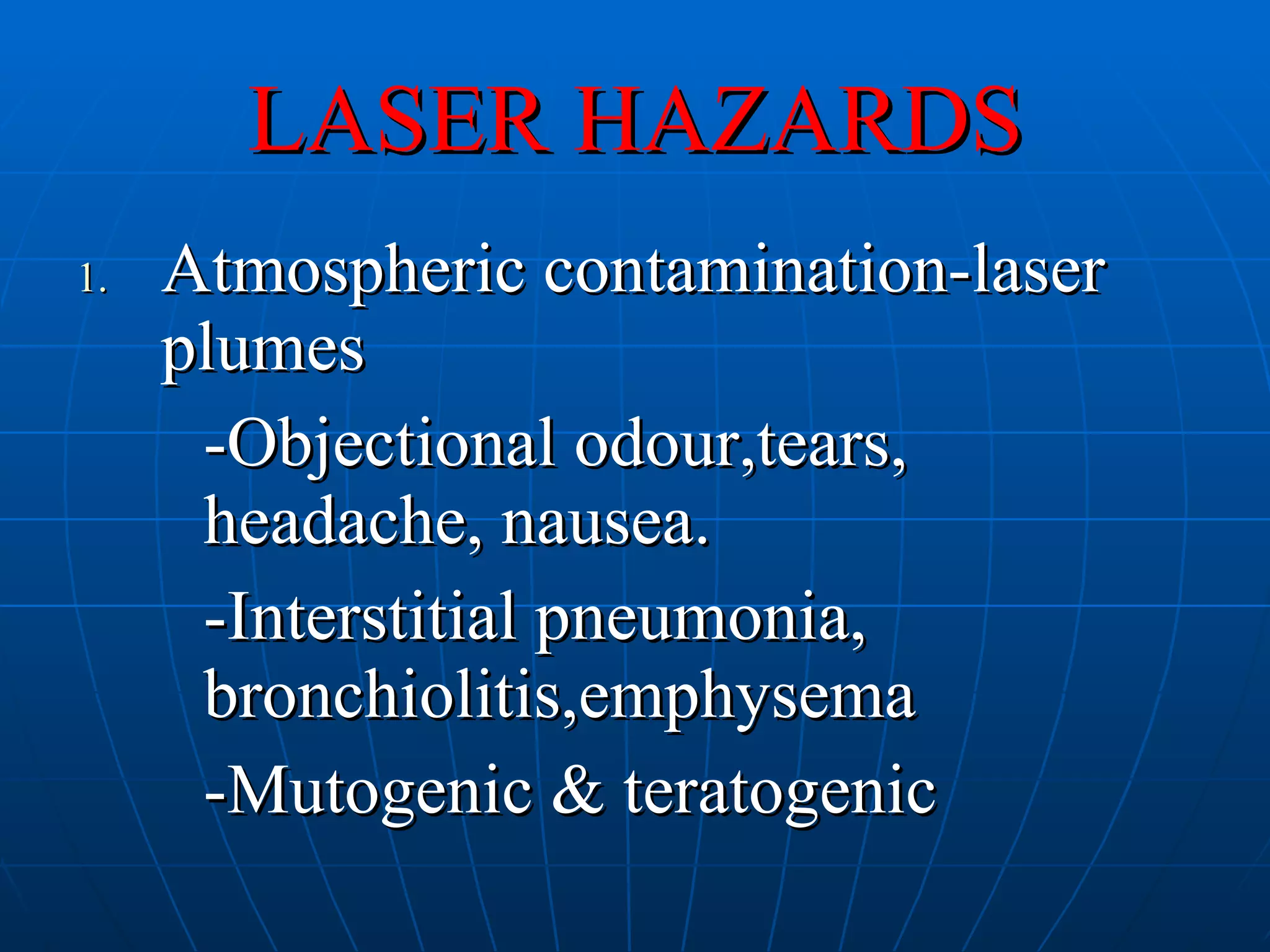 LASER HAZARDS

1. Atmospheric contamination-laser plumes

-Objectional odour,tears, headache, nausea.

-Interstitial pneumonia, bronchiolitis,emphysema

-Mutogenic & teratogenic